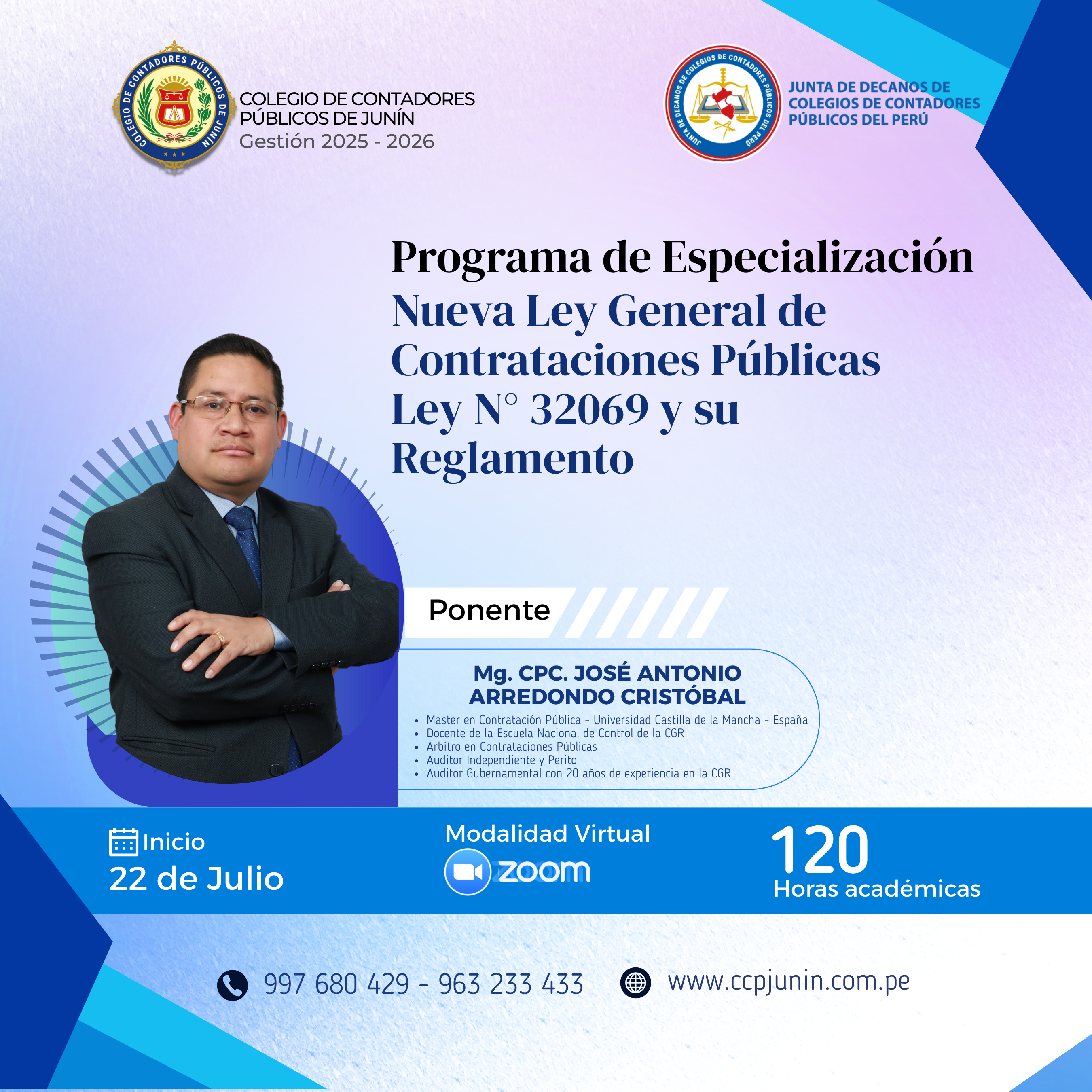 COLEGIO DE CONTADORES PÚBLICOS DE JUNÍN
COLEGIO DE CONTADORES PÚBLICOS DE JUNÍN
Gestión 2025 - 2026

JUNTA DE DECANOS DE COLEGIOS DE CONTADORES PÚBLICOS DEL PERÚ
JUNTA DE DECANOS DE COLEGIOS DE CONTADORES PÚBLICOS DEL PERÚ

Programa de Especialización
Nueva Ley General de Contrataciones Públicas Ley N° 32069 y su Reglamento

Ponente

Mg. CPC. JOSÉ ANTONIO ARREDONDO CRISTÓBAL
• Master en Contratación Pública - Universidad Castilla de la Mancha - España
• Docente de la Escuela Nacional de Control de la CGR
• Arbitro en Contrataciones Públicas
• Auditor Independiente y Perito
• Auditor Gubernamental con 20 años de experiencia en la CGR

Inicio
22 de Julio

Modalidad Virtual
zoom

120
Horas académicas

997 680 429 - 963 233 433
www.ccpjunin.com.pe